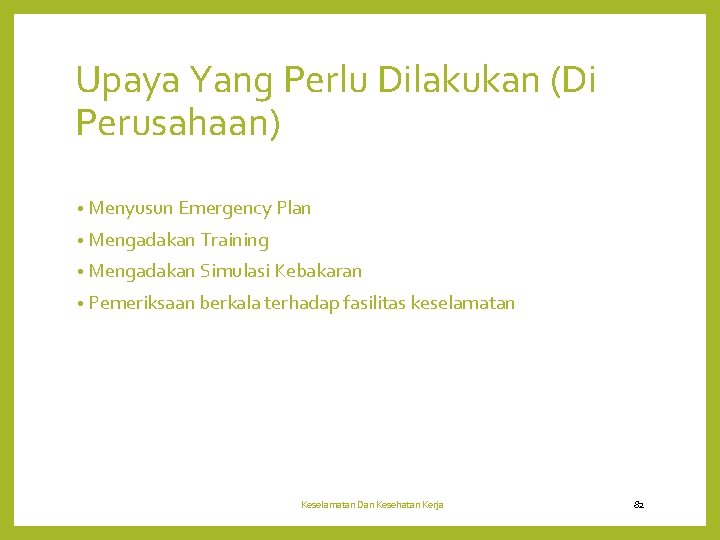 Upaya Yang Perlu Dilakukan (Di Perusahaan)

• Menyusun Emergency Plan
• Mengadakan Training
• Mengadakan Simulasi Kebakaran
• Pemeriksaan berkala terhadap fasilitas keselamatan

Keselamatan Dan Kesehatan Kerja

82